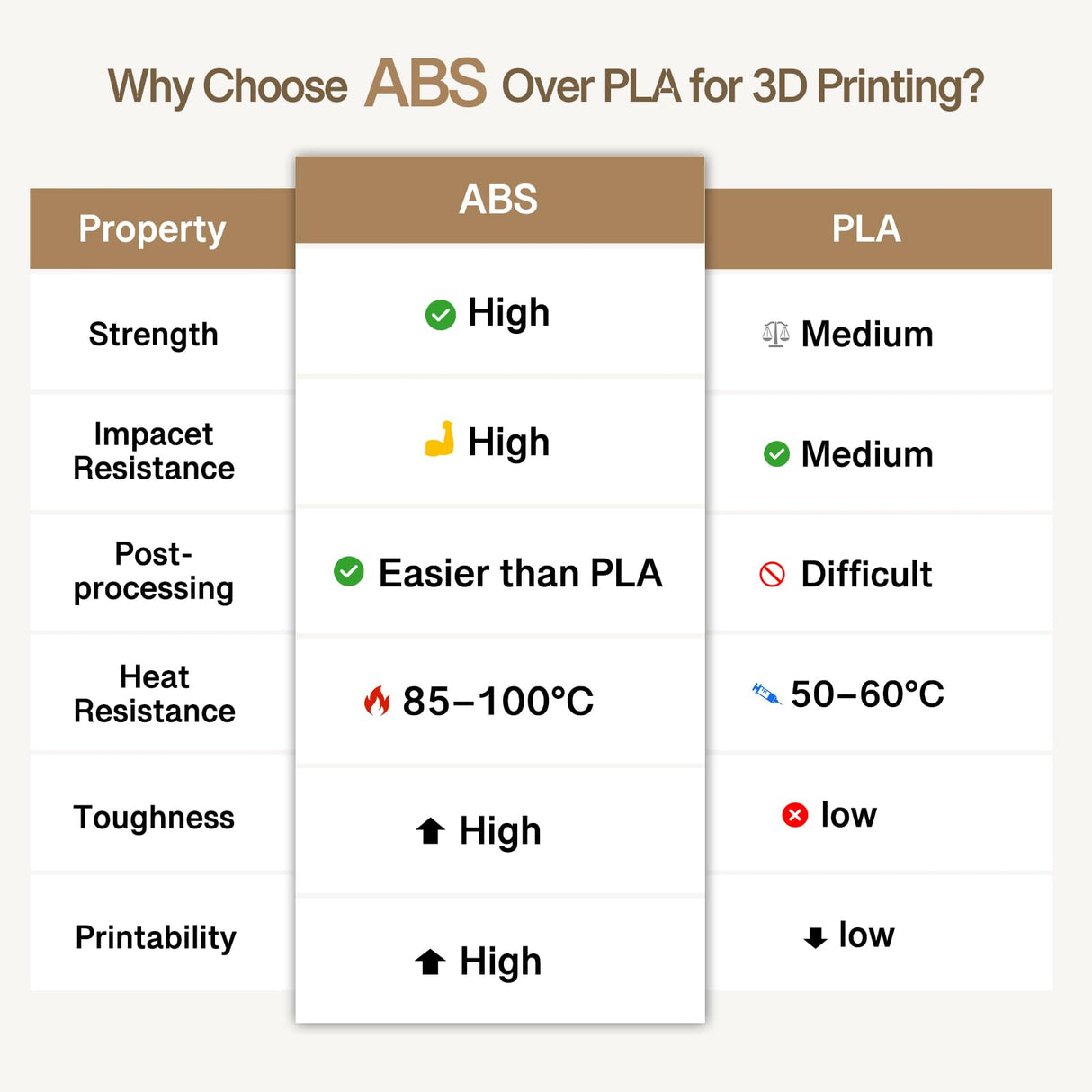 Why Choose ABS Over PLA for 3D Printing?

| Property | ABS | PLA |
|---|---|---|
| Strength | High | Medium |
| Impacet Resistance | High | Medium |
| Post-processing | Easier than PLA | Difficult |
| Heat Resistance | 85–100°C | 50–60°C |
| Toughness | High | low |
| Printability | High | low |